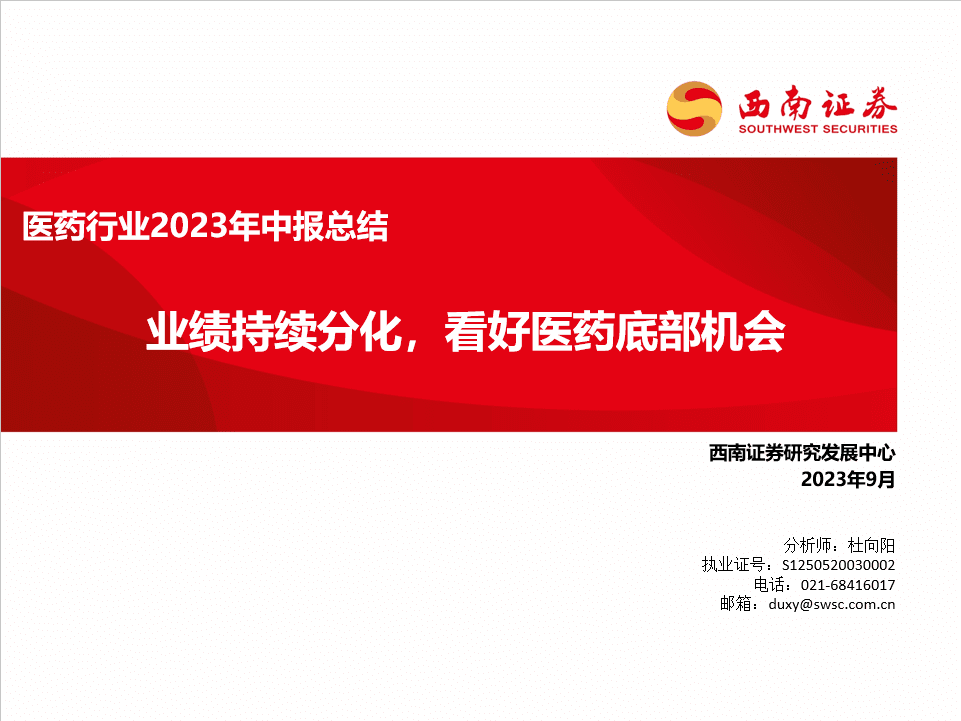 西南证券
SOUTHWEST SECURITIES

医药行业2023年中报总结

业绩持续分化，看好医药底部机会

西南证券研究发展中心
2023年9月

分析师：杜向阳
执业证号：S1250520030002
电话：021-68416017
邮箱：duxy@swsc.com.cn